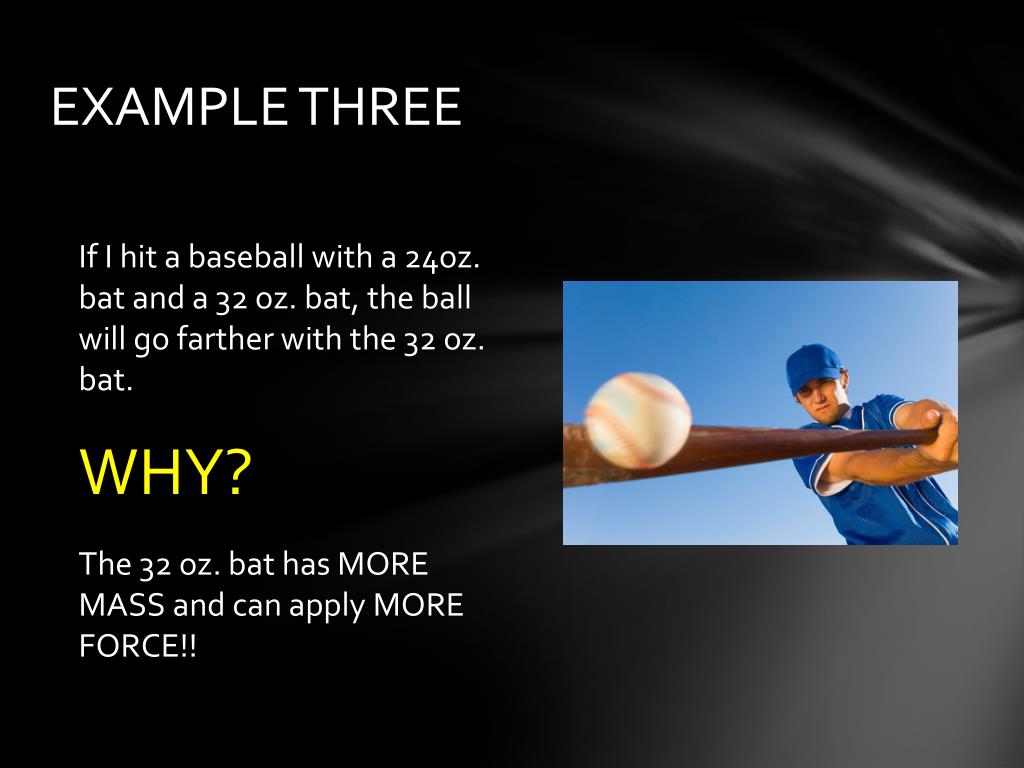 EXAMPLE THREE

If I hit a baseball with a 24oz. bat and a 32 oz. bat, the ball will go farther with the 32 oz. bat.

WHY?

The 32 oz. bat has MORE MASS and can apply MORE FORCE!!